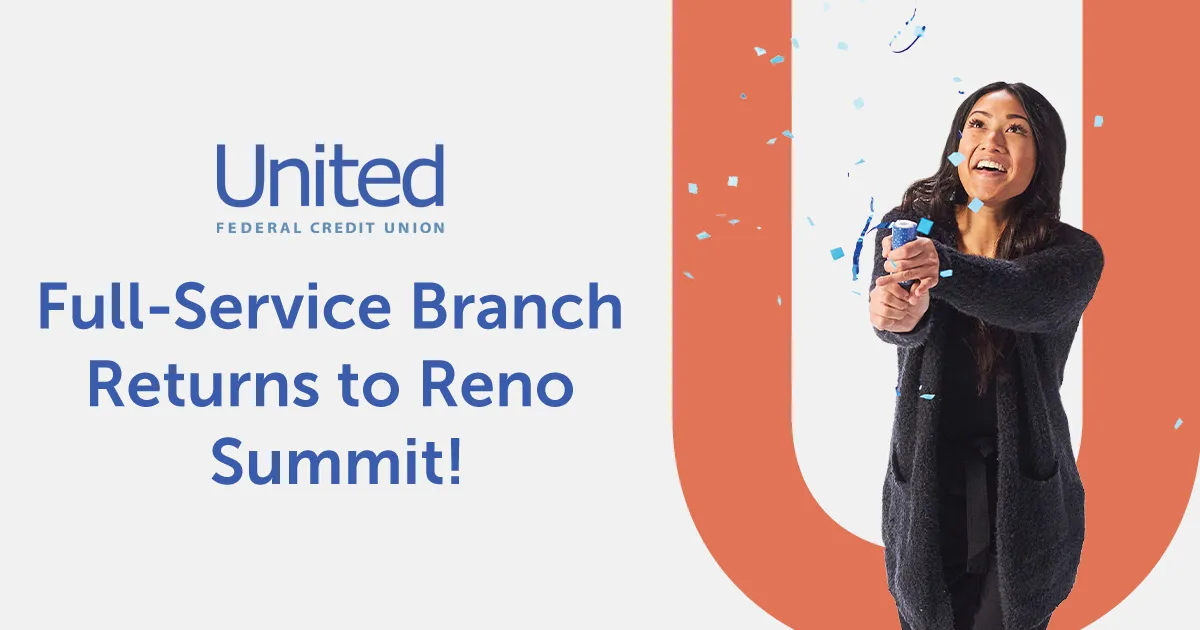 United
FEDERAL CREDIT UNION

Full-Service Branch Returns to Reno Summit!